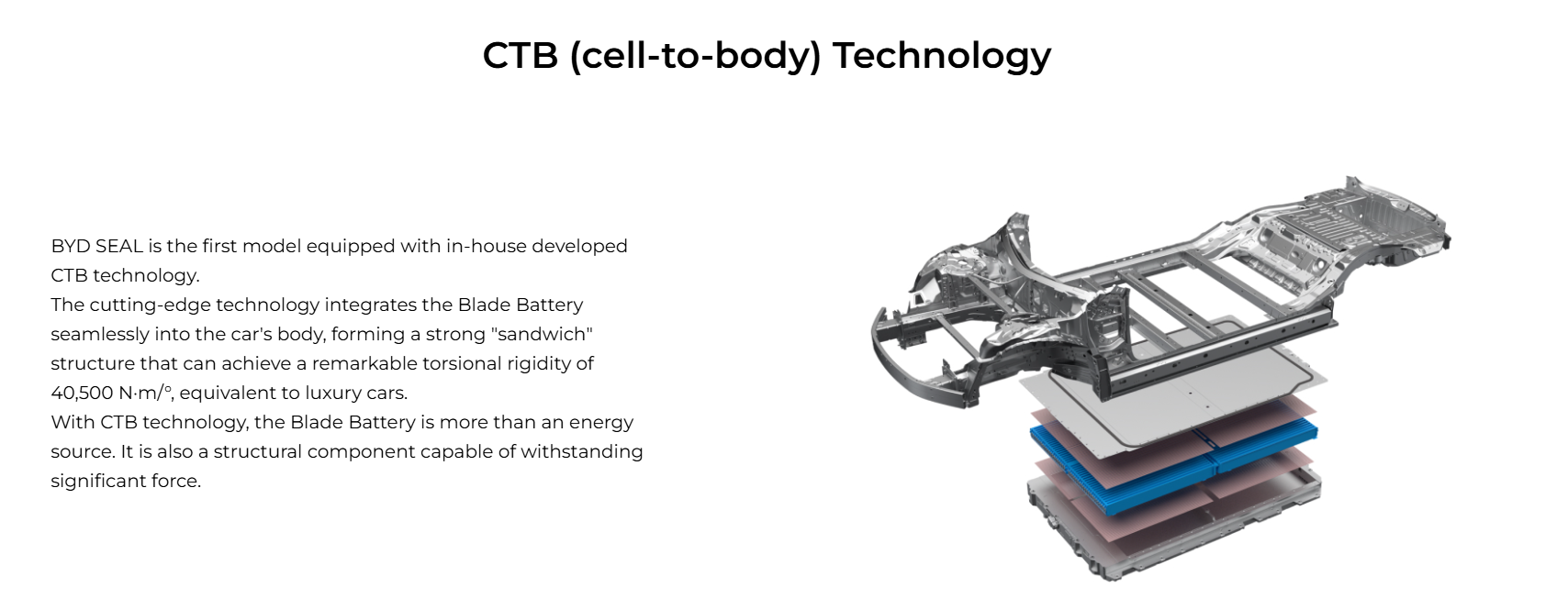 CTB (cell-to-body) Technology

BYD SEAL is the first model equipped with in-house developed CTB technology.
The cutting-edge technology integrates the Blade Battery seamlessly into the car's body, forming a strong "sandwich" structure that can achieve a remarkable torsional rigidity of 40,500 N·m/°, equivalent to luxury cars.
With CTB technology, the Blade Battery is more than an energy source. It is also a structural component capable of withstanding significant force.